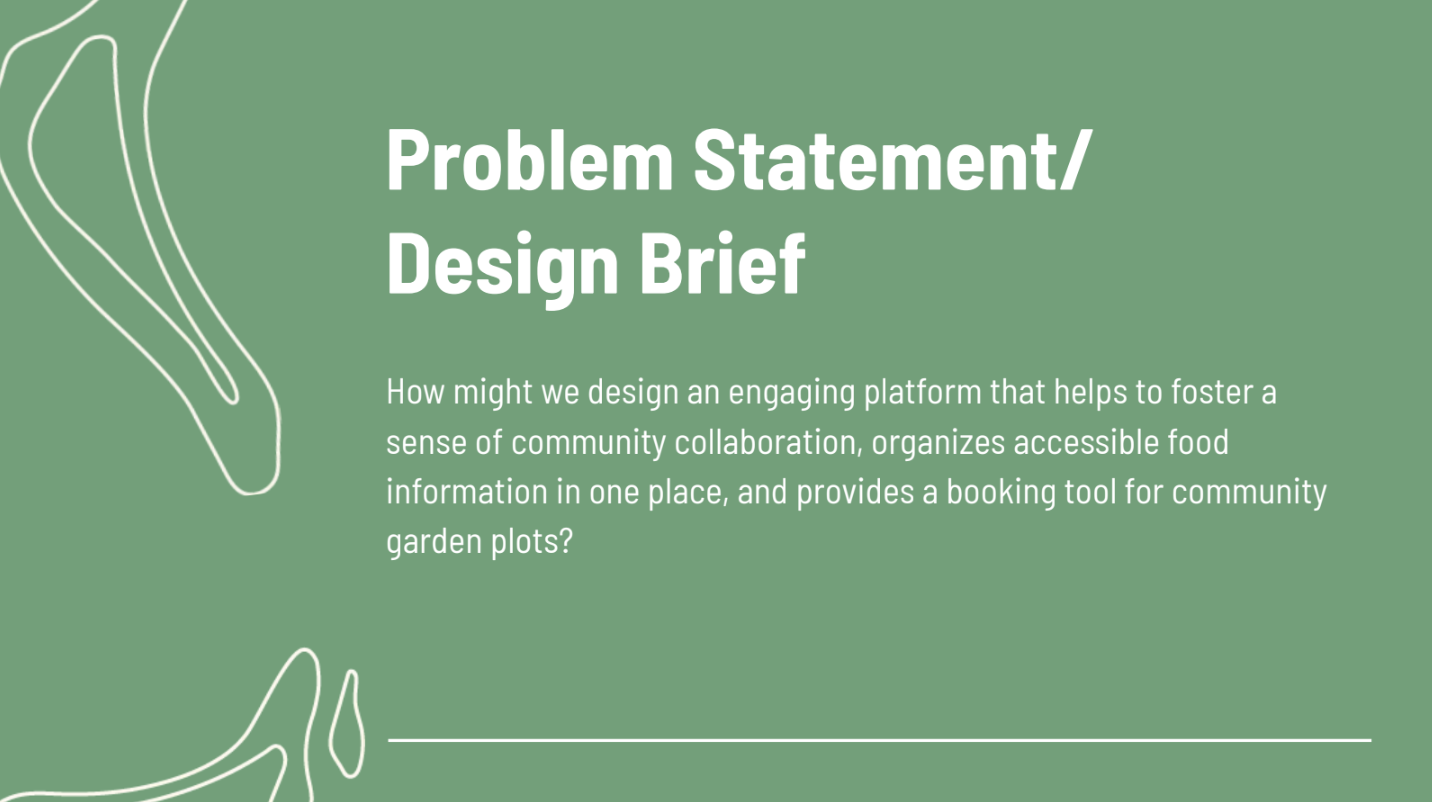 Problem Statement/
Design Brief

How might we design an engaging platform that helps to foster a sense of community collaboration, organizes accessible food information in one place, and provides a booking tool for community garden plots?